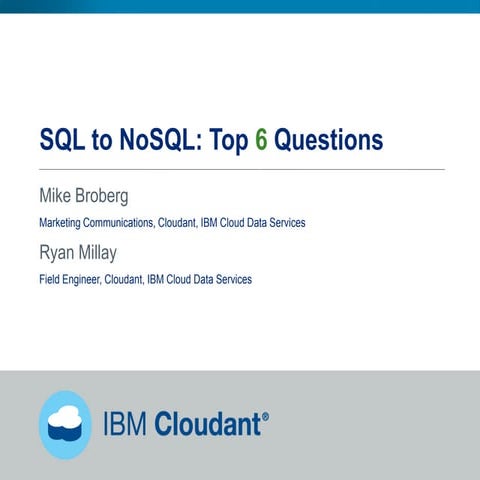 SQL to NoSQL: Top 6 Questions

Mike Broberg

Marketing Communications, Cloudant, IBM Cloud Data Services

Ryan Millay

Field Engineer, Cloudant, IBM Cloud Data Services

IBM Cloudant®